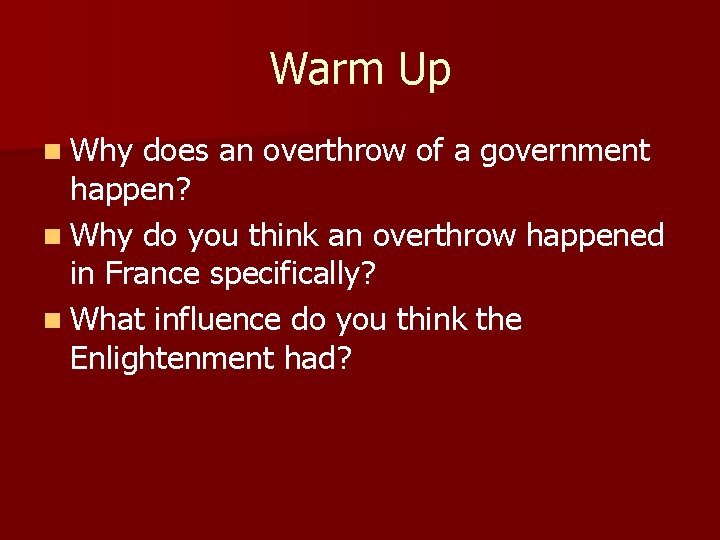 Warm Up

- Why does an overthrow of a government happen?
- Why do you think an overthrow happened in France specifically?
- What influence do you think the Enlightenment had?